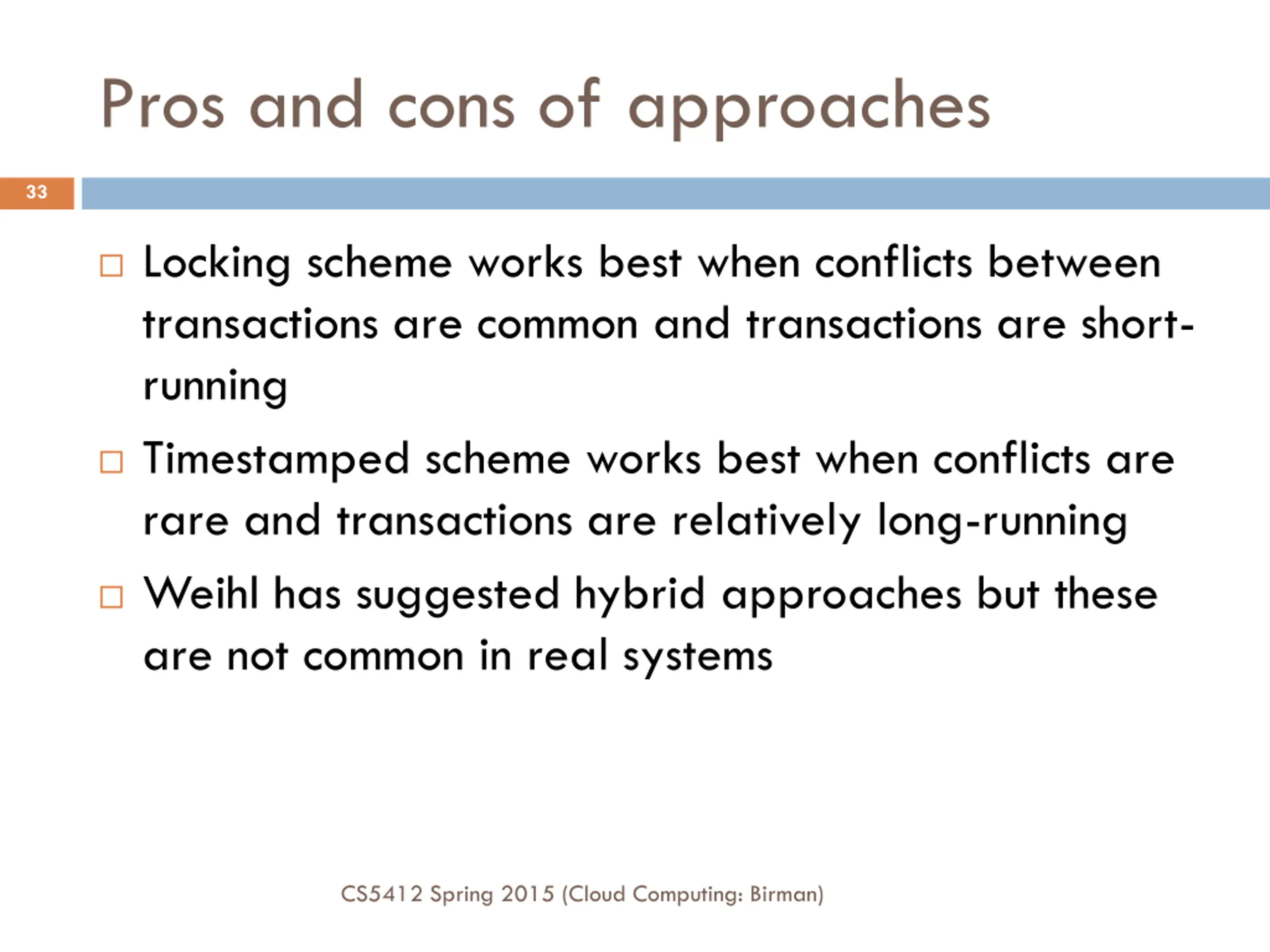 Pros and cons of approaches

33

□ Locking scheme works best when conflicts between transactions are common and transactions are short-running

□ Timestamped scheme works best when conflicts are rare and transactions are relatively long-running

□ Weihl has suggested hybrid approaches but these are not common in real systems

CS5412 Spring 2015 (Cloud Computing: Birman)